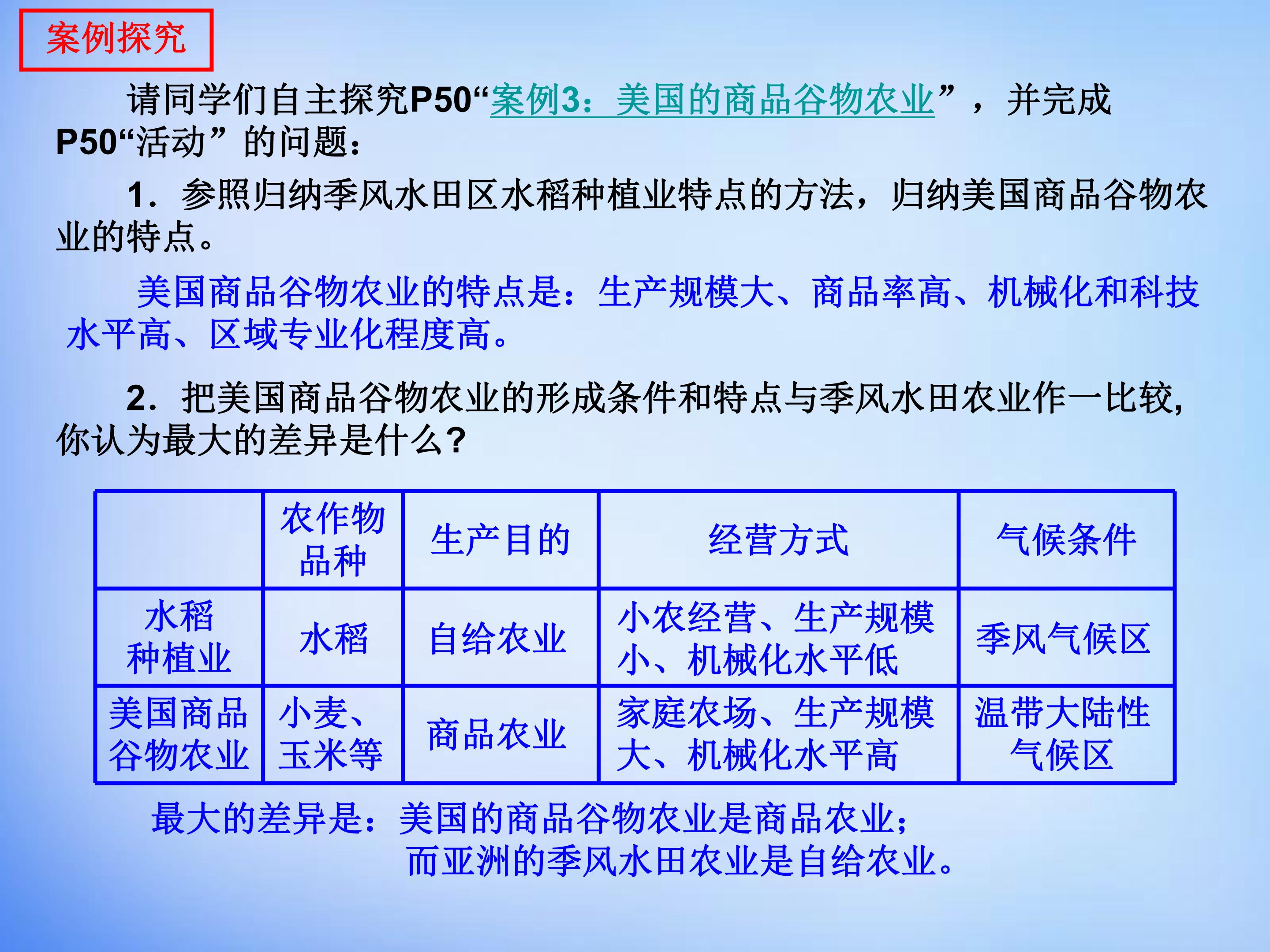 案例探究

请同学们自主探究P50“案例3：美国的商品谷物农业”，并完成P50“活动”的问题：

1．参照归纳季风水田区水稻种植业特点的方法，归纳美国商品谷物农业的特点。

美国商品谷物农业的特点是：生产规模大、商品率高、机械化和科技水平高、区域专业化程度高。

2．把美国商品谷物农业的形成条件和特点与季风水田农业作一比较，你认为最大的差异是什么？

|  | 农作物品种 | 生产目的 | 经营方式 | 气候条件 |
|---|---|---|---|---|
| 水稻种植业 | 水稻 | 自给农业 | 小农经营、生产规模小、机械化水平低 | 季风气候区 |
| 美国商品谷物农业 | 小麦、玉米等 | 商品农业 | 家庭农场、生产规模大、机械化水平高 | 温带大陆性气候区 |

最大的差异是：美国的商品谷物农业是商品农业；
而亚洲的季风水田农业是自给农业。